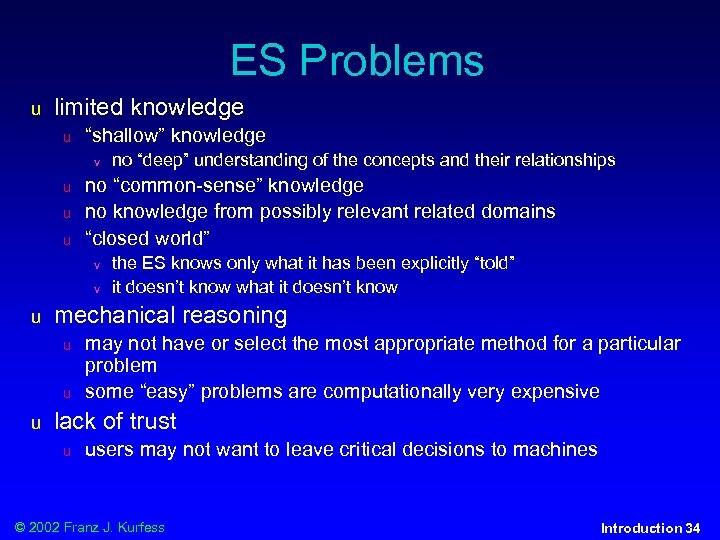 ES Problems

u limited knowledge

u “shallow” knowledge

v no “deep” understanding of the concepts and their relationships

u no “common-sense” knowledge

u no knowledge from possibly relevant related domains

u “closed world”

v the ES knows only what it has been explicitly “told”

v it doesn’t know what it doesn’t know

u mechanical reasoning

u may not have or select the most appropriate method for a particular problem

u some “easy” problems are computationally very expensive

u lack of trust

u users may not want to leave critical decisions to machines

© 2002 Franz J. Kurfess

Introduction 34